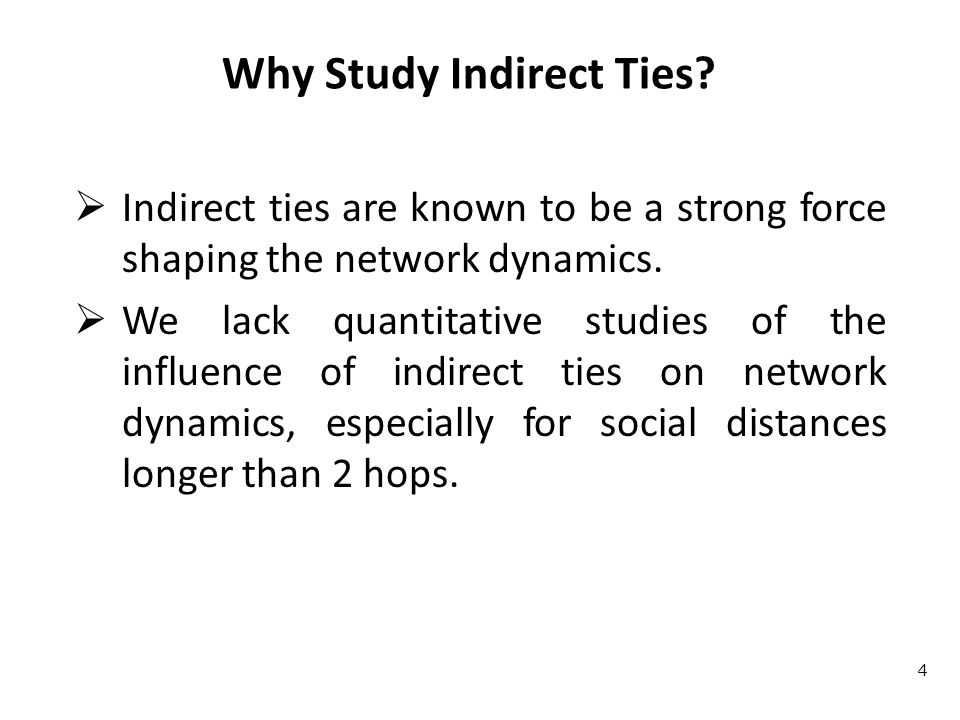 Why Study Indirect Ties?

➢ Indirect ties are known to be a strong force shaping the network dynamics.

➢ We lack quantitative studies of the influence of indirect ties on network dynamics, especially for social distances longer than 2 hops.

4